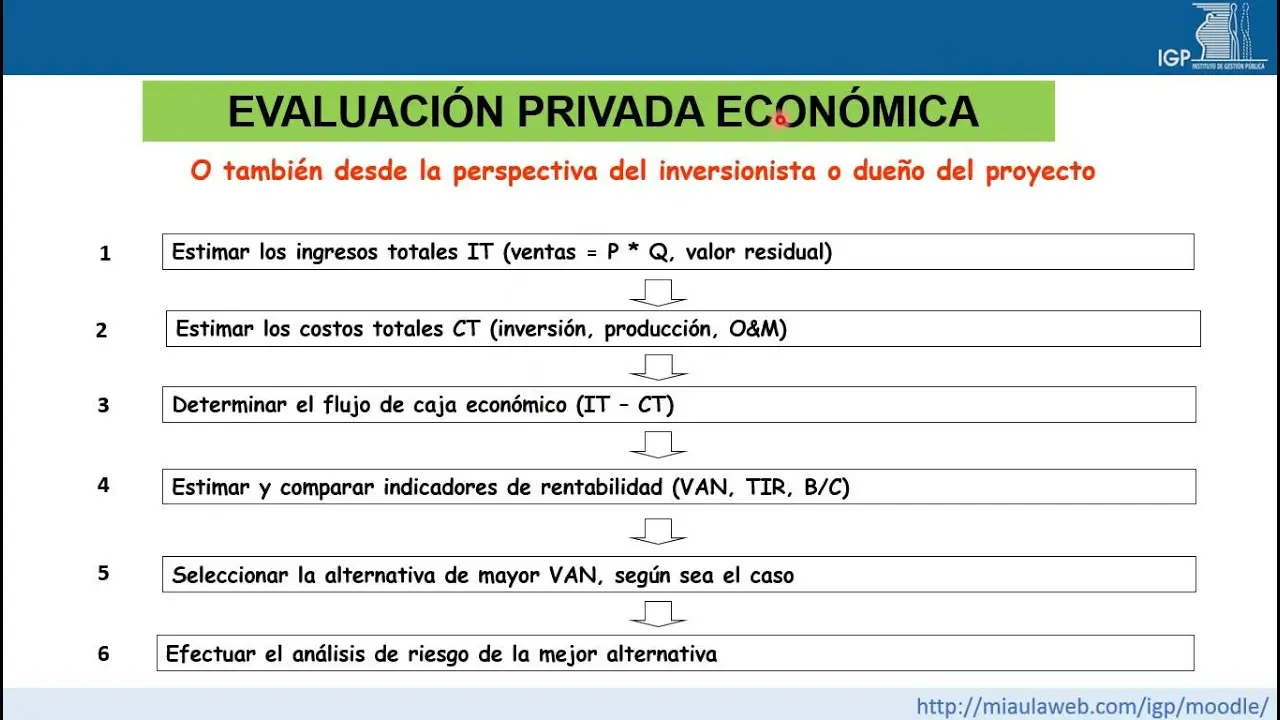 IGP INSTITUTO DE GESTIÓN PÚBLICA

EVALUACIÓN PRIVADA ECONÓMICA

O también desde la perspectiva del inversionista o dueño del proyecto

1 Estimar los ingresos totales IT (ventas = P * Q, valor residual)

2 Estimar los costos totales CT (inversión, producción, O&M)

3 Determinar el flujo de caja económico (IT – CT)

4 Estimar y comparar indicadores de rentabilidad (VAN, TIR, B/C)

5 Seleccionar la alternativa de mayor VAN, según sea el caso

6 Efectuar el análisis de riesgo de la mejor alternativa

http://miaulaweb.com/igp/moodle/